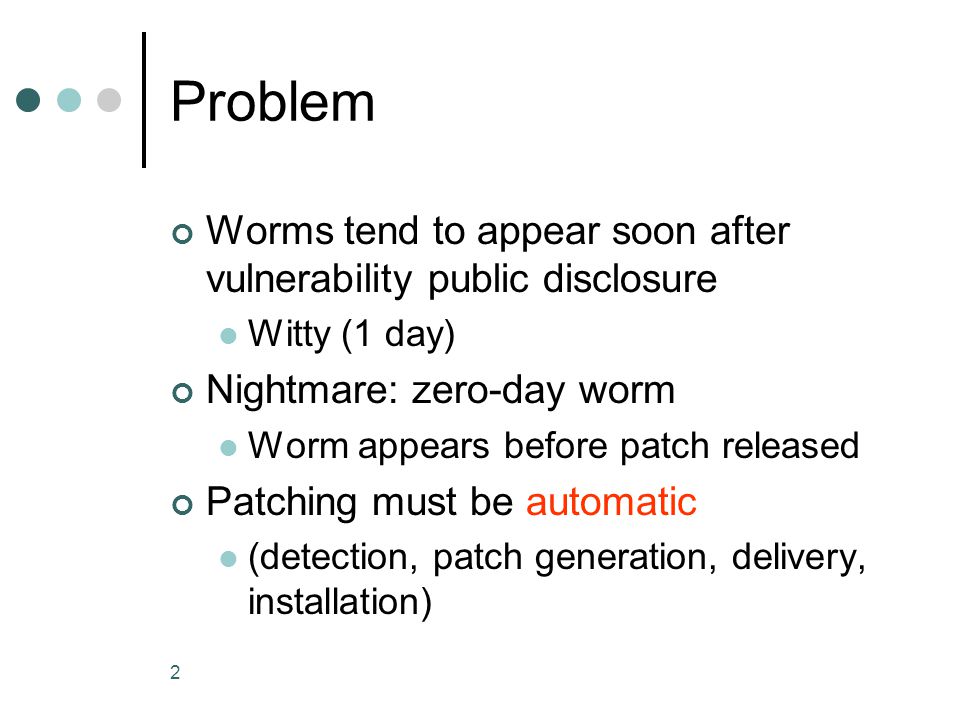 Problem

Worms tend to appear soon after vulnerability public disclosure

Witty (1 day)

Nightmare: zero-day worm

Worm appears before patch released

Patching must be automatic

(detection, patch generation, delivery, installation)

2